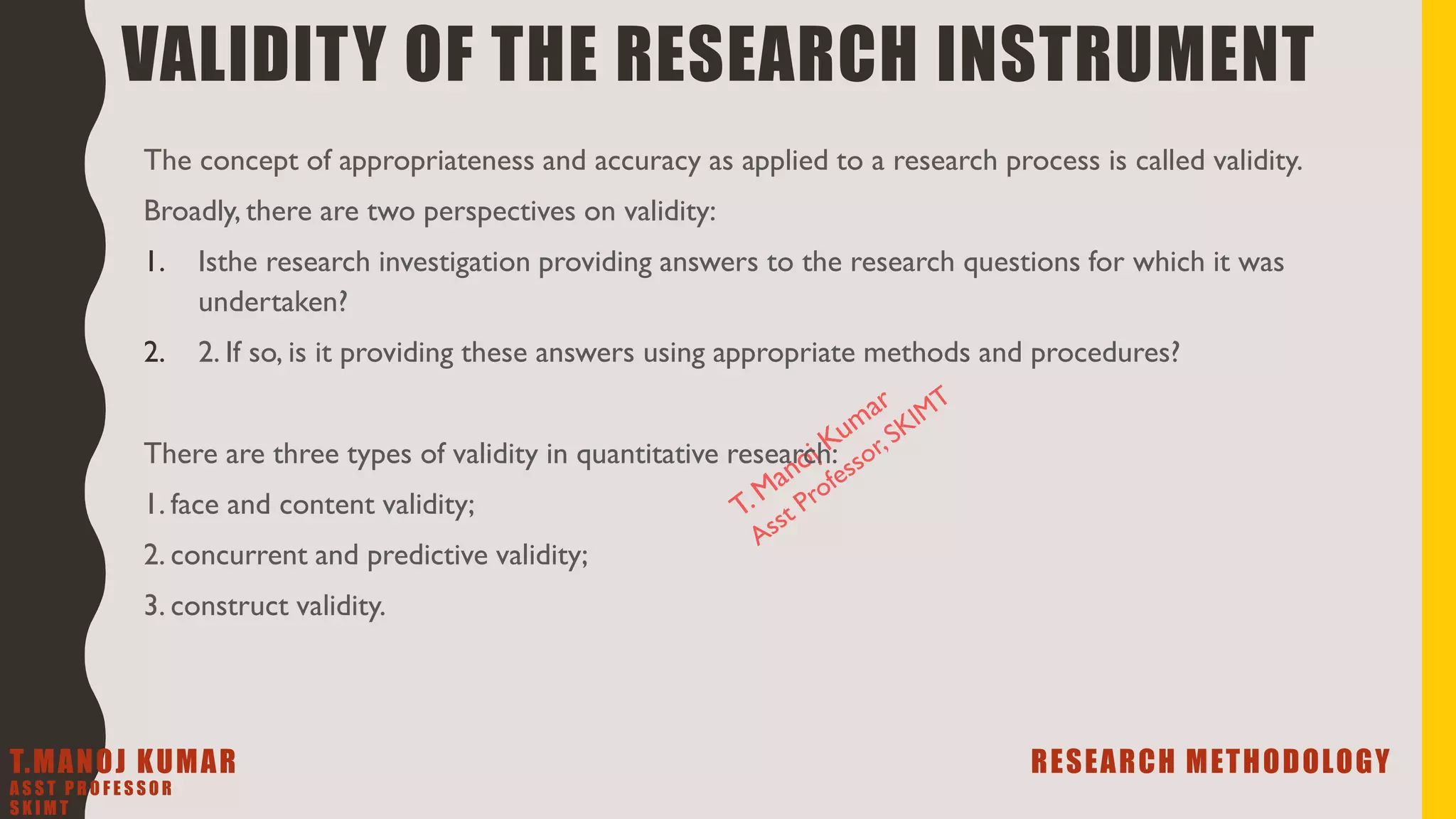 VALIDITY OF THE RESEARCH INSTRUMENT

The concept of appropriateness and accuracy as applied to a research process is called validity.

Broadly, there are two perspectives on validity:

1. Isthe research investigation providing answers to the research questions for which it was undertaken?

2. 2. If so, is it providing these answers using appropriate methods and procedures?

There are three types of validity in quantitative research:

1. face and content validity;

2. concurrent and predictive validity;

3. construct validity.

T. Manoj Kumar
Asst Professor, SKIMT

T.MANOJ KUMAR
ASST PROFESSOR
SKIMT

RESEARCH METHODOLOGY